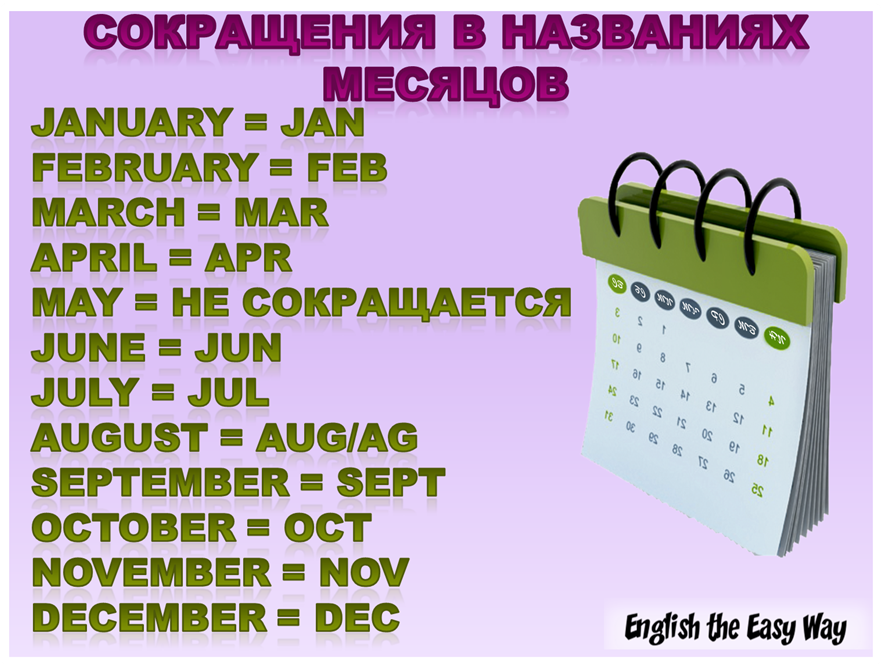 СОКРАЩЕНИЯ В НАЗВАНИЯХ МЕСЯЦОВ

JANUARY = JAN
FEBRUARY = FEB
MARCH = MAR
APRIL = APR
MAY = НЕ СОКРАЩАЕТСЯ
JUNE = JUN
JULY = JUL
AUGUST = AUG/AG
SEPTEMBER = SEPT
OCTOBER = OCT
NOVEMBER = NOV
DECEMBER = DEC

English the Easy Way